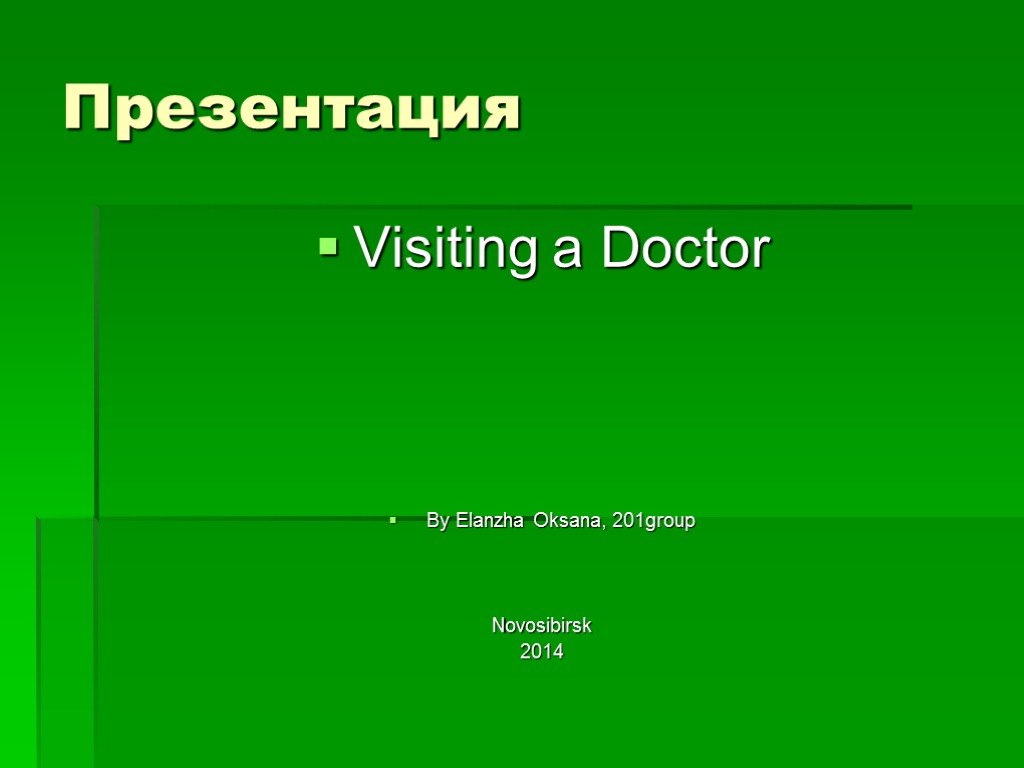 Презентация

Visiting a Doctor

By Elanzha Oksana, 201group

Novosibirsk
2014